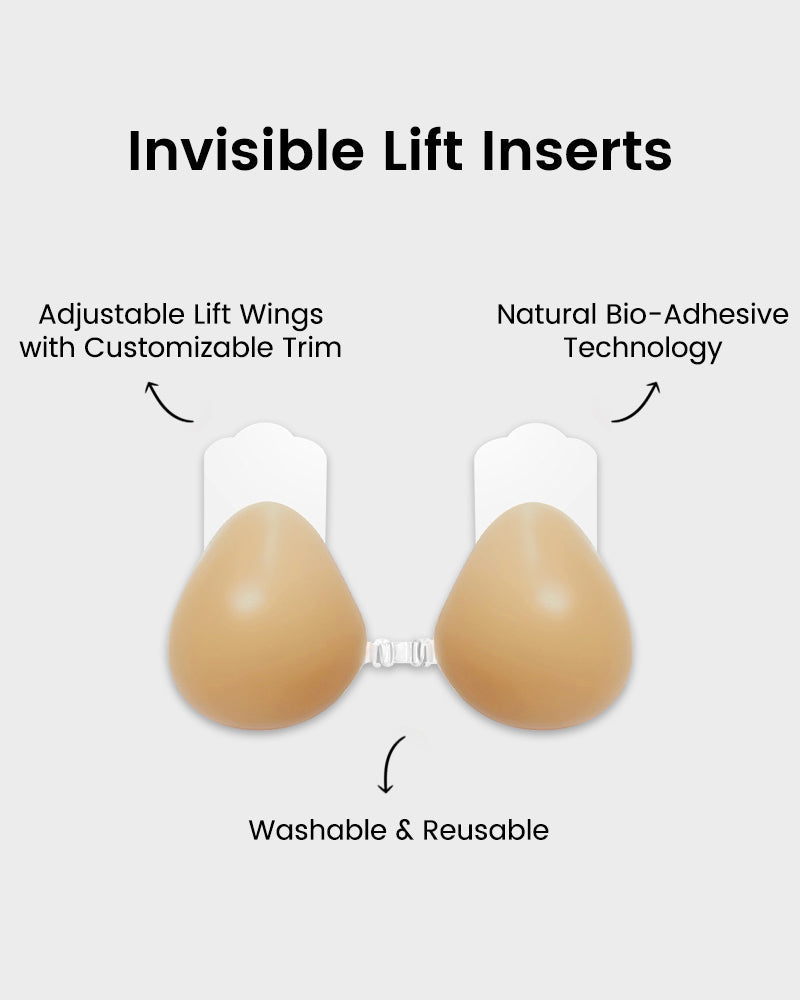 Invisible Lift Inserts

Adjustable Lift Wings with Customizable Trim

Natural Bio-Adhesive Technology

Washable & Reusable